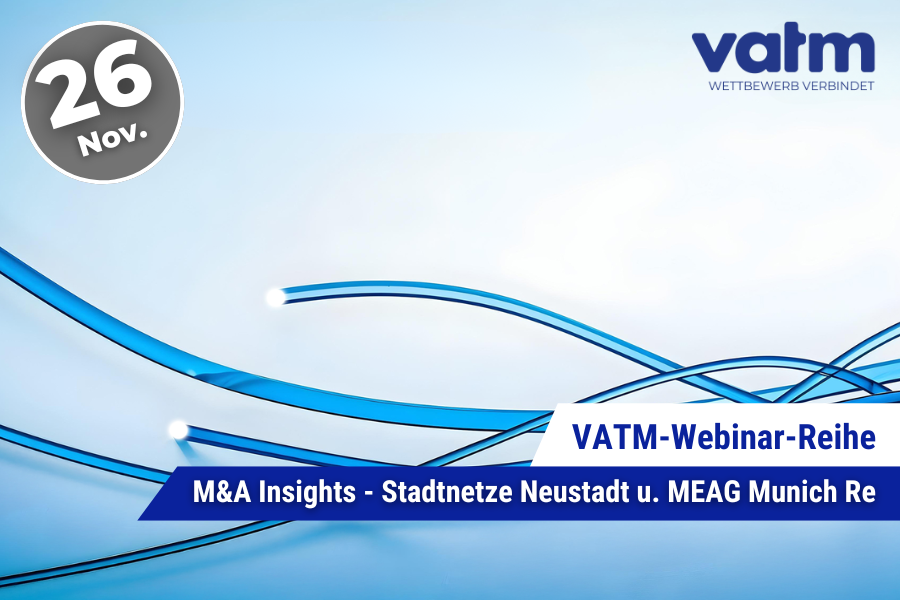 26
Nov.

vatm
WETTBEWERB VERBINDET

VATM-Webinar-Reihe

M&A Insights - Stadtnetze Neustadt u. MEAG Munich Re